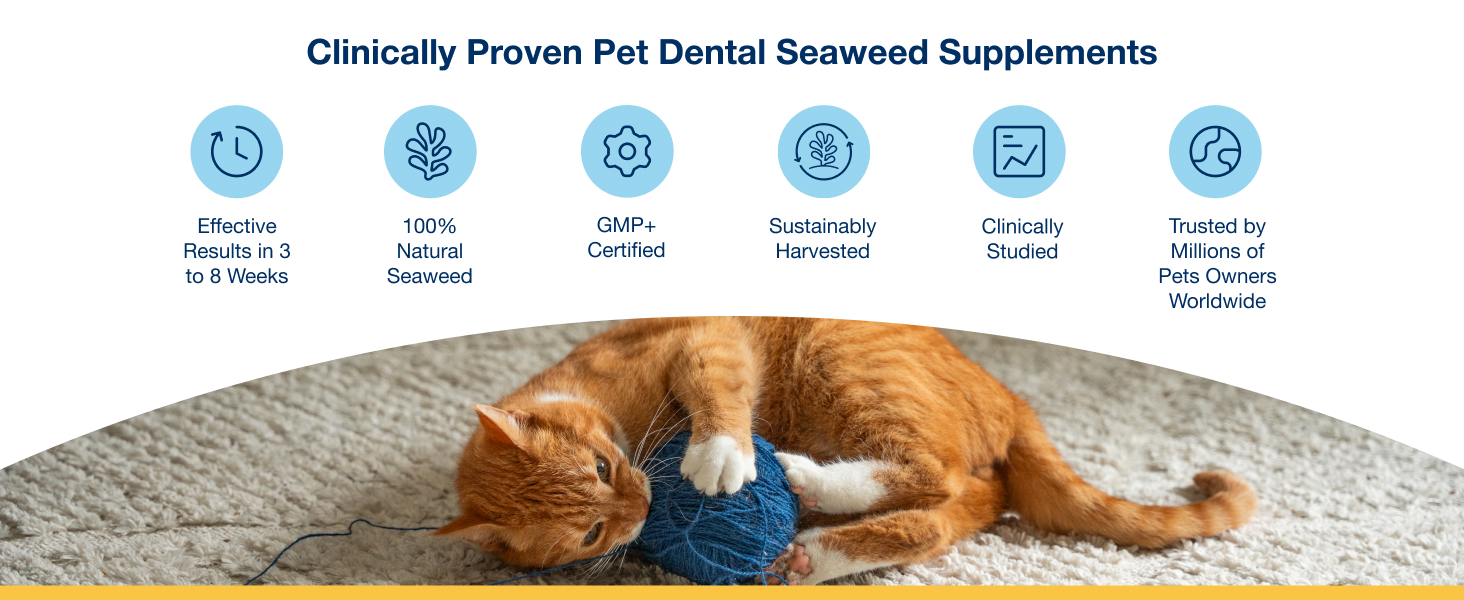 Clinically Proven Pet Dental Seaweed Supplements

Effective Results in 3 to 8 Weeks

100% Natural Seaweed

GMP+ Certified

Sustainably Harvested

Clinically Studied

Trusted by Millions of Pets Owners Worldwide